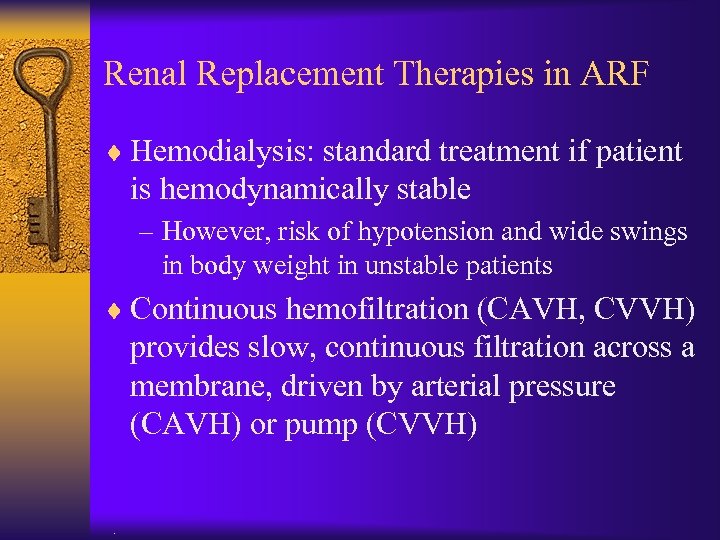 Renal Replacement Therapies in ARF

♦ Hemodialysis: standard treatment if patient is hemodynamically stable

– However, risk of hypotension and wide swings in body weight in unstable patients

♦ Continuous hemofiltration (CAVH, CVVH) provides slow, continuous filtration across a membrane, driven by arterial pressure (CAVH) or pump (CVVH)